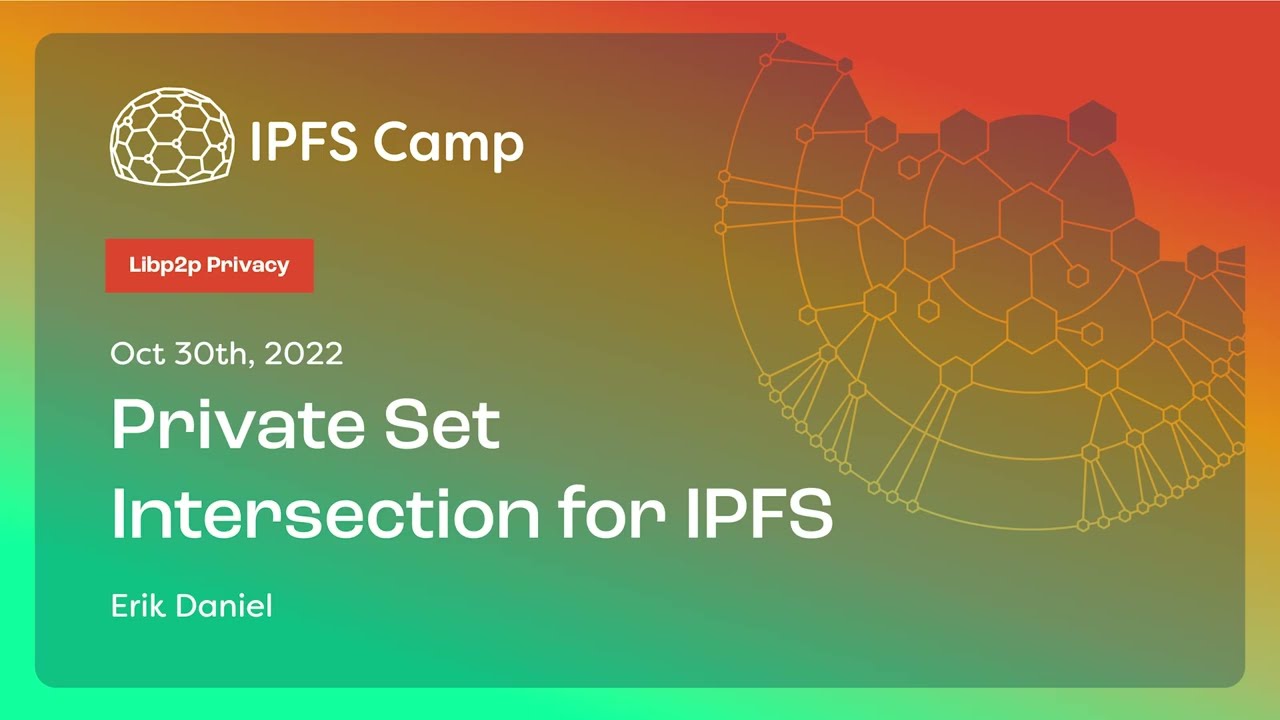 IPFS Camp

Libp2p Privacy

Oct 30th, 2022

Private Set Intersection for IPFS

Erik Daniel